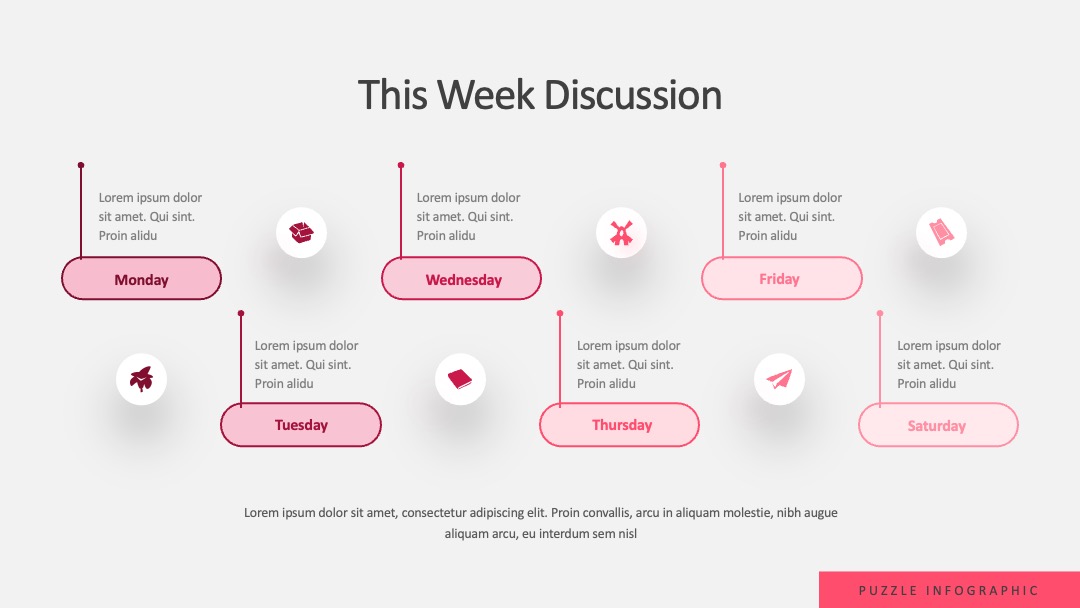 This Week Discussion

Lorem ipsum dolor sit amet. Qui sint. Proin alidu

Monday

Lorem ipsum dolor sit amet. Qui sint. Proin alidu

Wednesday

Lorem ipsum dolor sit amet. Qui sint. Proin alidu

Friday

Lorem ipsum dolor sit amet. Qui sint. Proin alidu

Tuesday

Lorem ipsum dolor sit amet. Qui sint. Proin alidu

Thursday

Lorem ipsum dolor sit amet. Qui sint. Proin alidu

Saturday

Lorem ipsum dolor sit amet, consectetur adipiscing elit. Proin convallis, arcu in aliquam molestie, nibh augue aliquam arcu, eu interdum sem nisl

PUZZLE INFOGRAPHIC